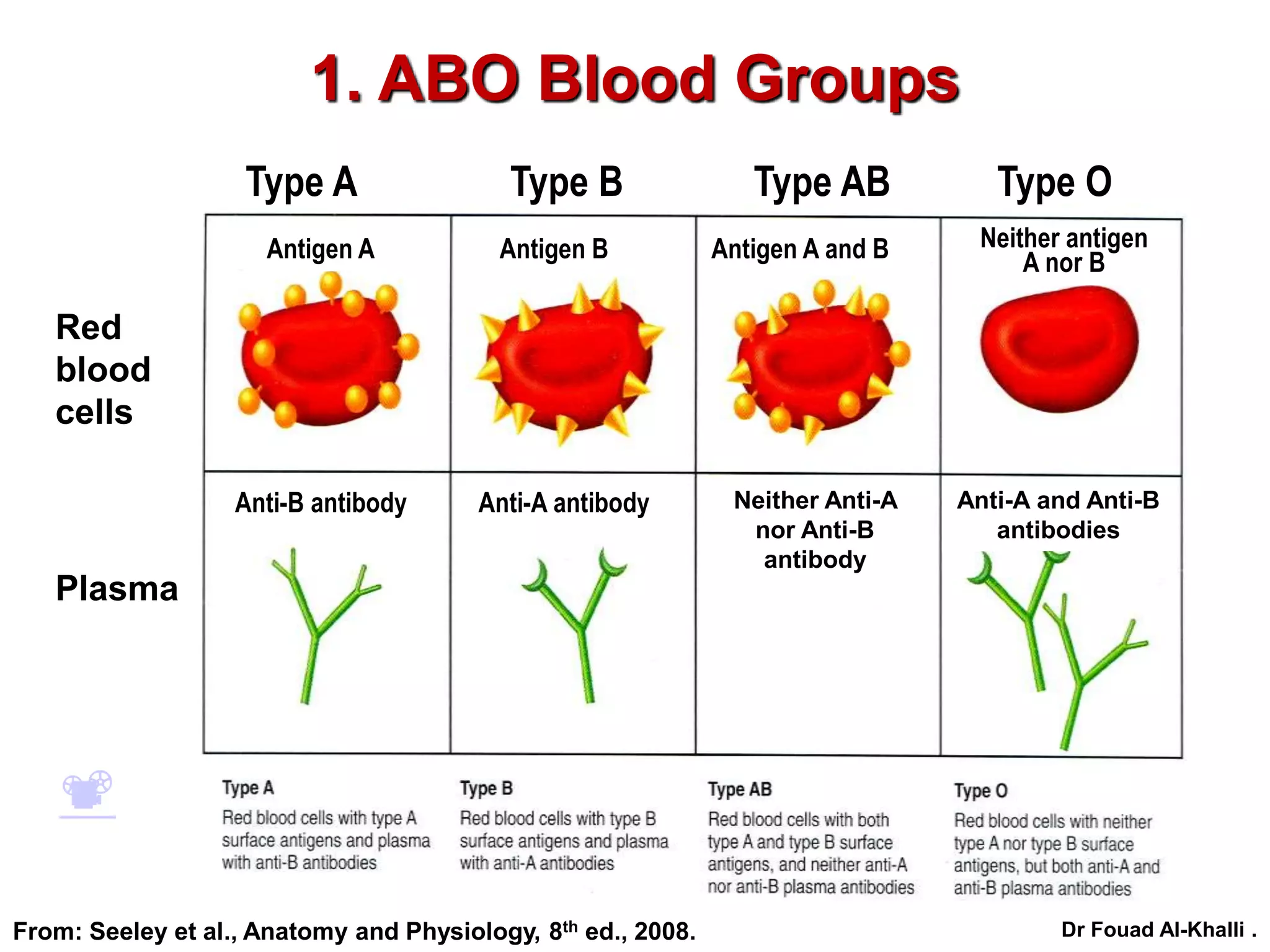 1. ABO Blood Groups

| | Type A | Type B | Type AB | Type O |
|---|---|---|---|---|
| Red blood cells | Antigen A | Antigen B | Antigen A and B | Neither antigen A nor B |
| Plasma | Anti-B antibody | Anti-A antibody | Neither Anti-A nor Anti-B antibody | Anti-A and Anti-B antibodies |

Type A
Red blood cells with type A surface antigens and plasma with anti-B antibodies

Type B
Red blood cells with type B surface antigens and plasma with anti-A antibodies

Type AB
Red blood cells with both type A and type B surface antigens, and neither anti-A nor anti-B plasma antibodies

Type O
Red blood cells with neither type A nor type B surface antigens, but both anti-A and anti-B plasma antibodies

From: Seeley et al., Anatomy and Physiology, 8$^{th}$ ed., 2008.

Dr Fouad Al-Khalli .